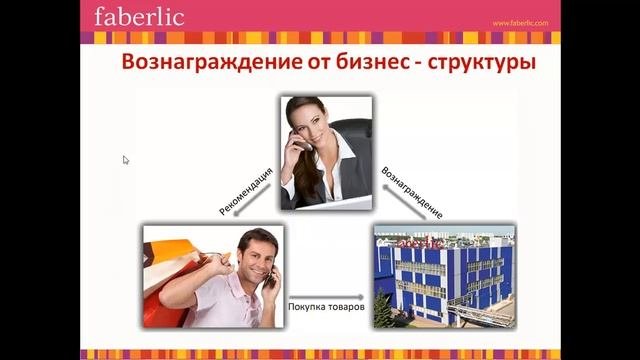 faberlic

www.faberlic.com

Вознаграждение от бизнес - структуры

Рекомендация

Вознаграждение

Покупка товаров